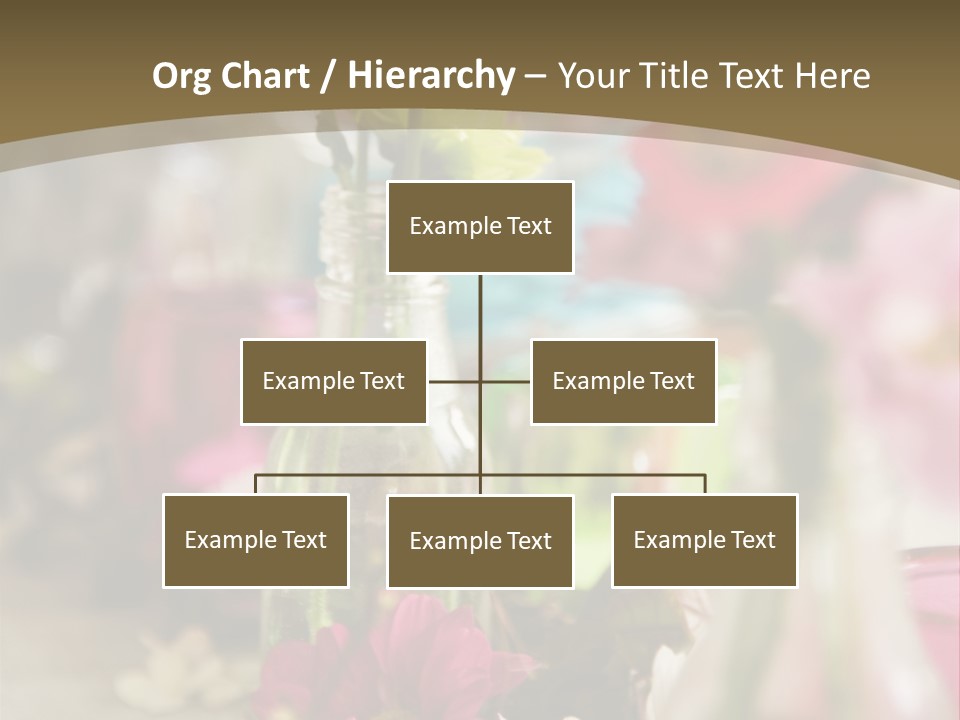 Org Chart / Hierarchy – Your Title Text Here

Example Text

Example Text

Example Text

Example Text

Example Text

Example Text